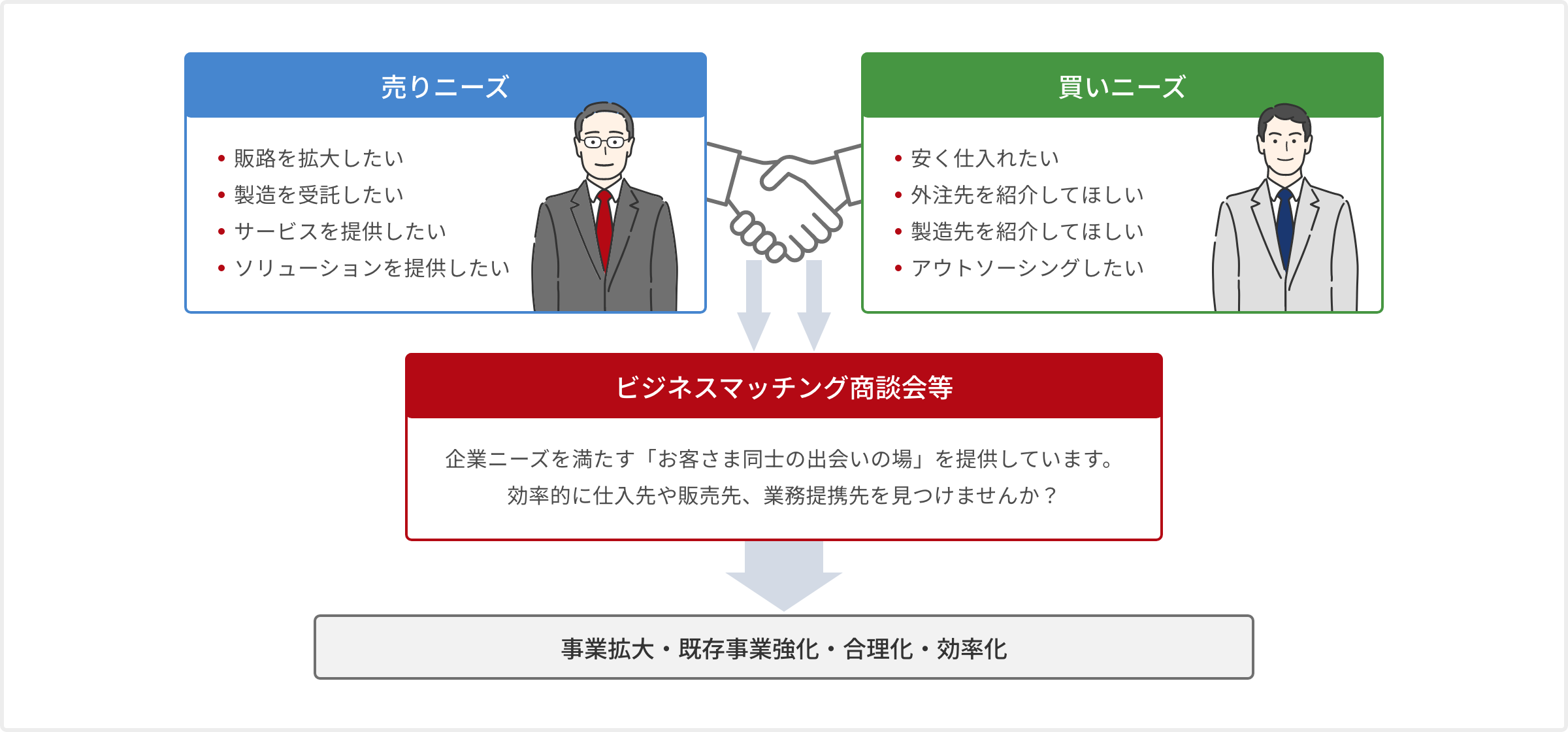 売りニーズ

• 販路を拡大したい
• 製造を受託したい
• サービスを提供したい
• ソリューションを提供したい

買いニーズ

• 安く仕入れたい
• 外注先を紹介してほしい
• 製造先を紹介してほしい
• アウトソーシングしたい

ビジネスマッチング商談会等

企業ニーズを満たす「お客さま同士の出会いの場」を提供しています。
効率的に仕入先や販売先、業務提携先を見つけませんか？

事業拡大・既存事業強化・合理化・効率化